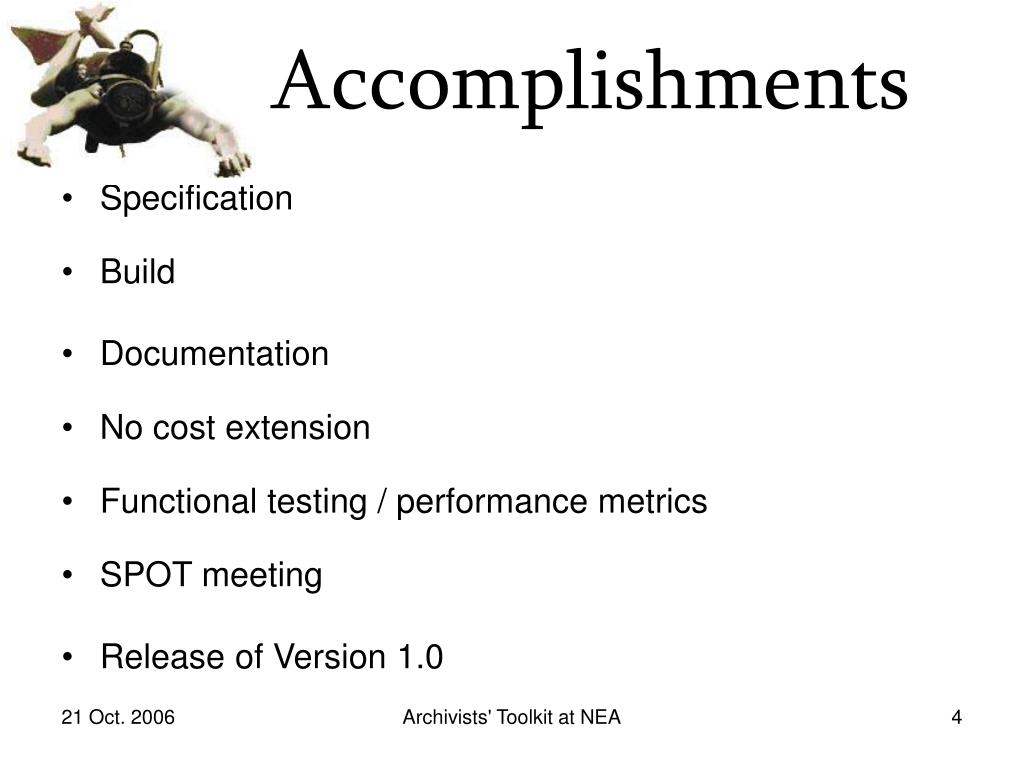 Accomplishments

• Specification
• Build
• Documentation
• No cost extension
• Functional testing / performance metrics
• SPOT meeting
• Release of Version 1.0

21 Oct. 2006
Archivists' Toolkit at NEA
4